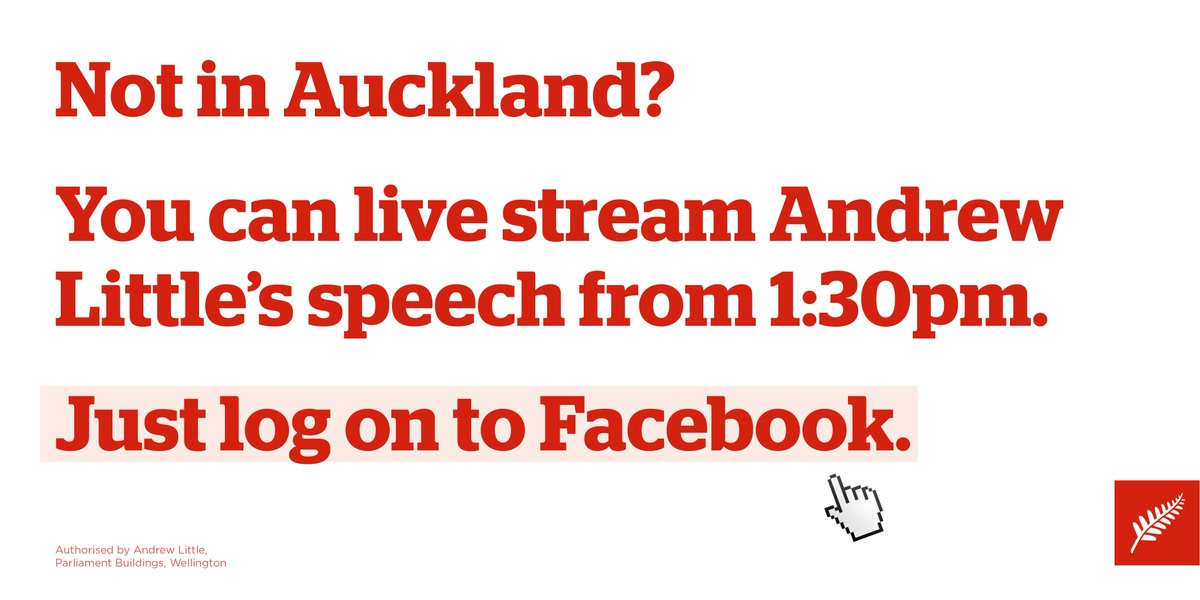 Not in Auckland?

You can live stream Andrew Little's speech from 1:30pm.

Just log on to Facebook.

Authorised by Andrew Little, Parliament Buildings, Wellington